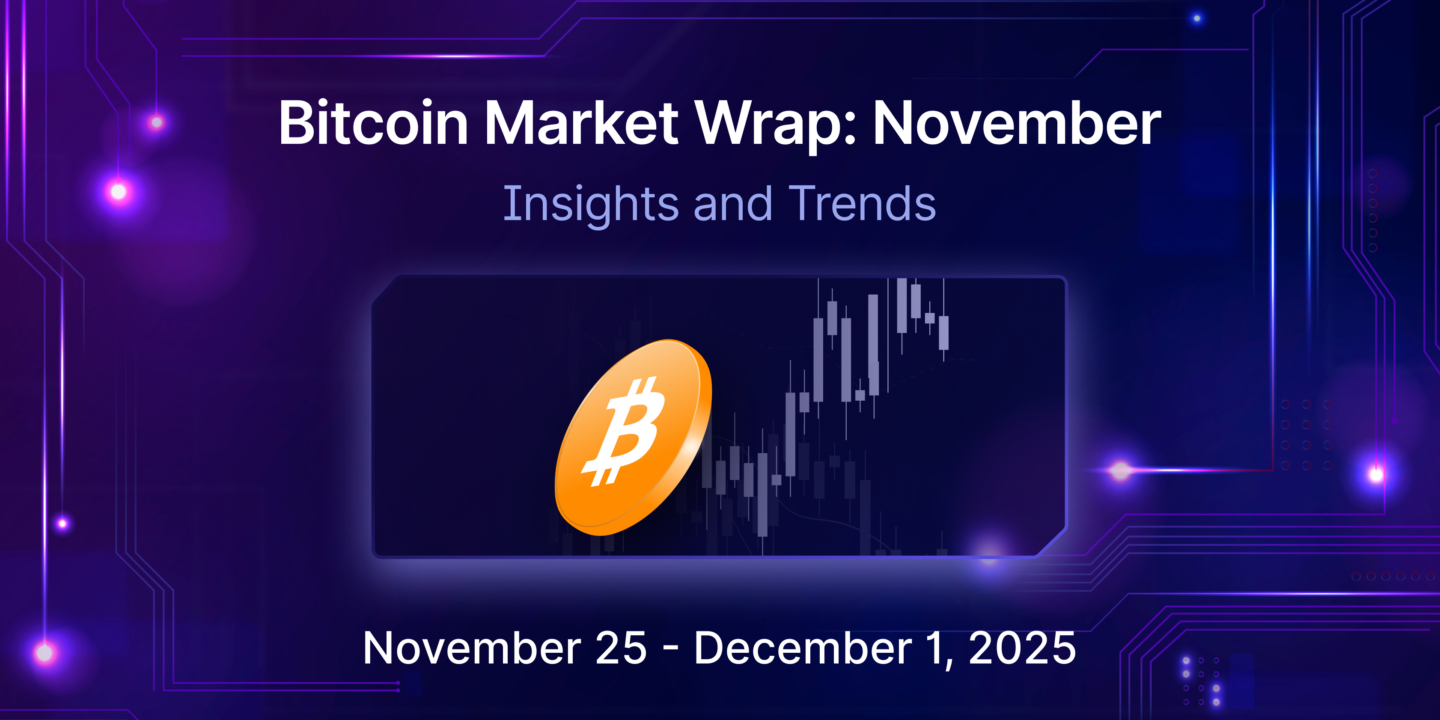 Bitcoin Market Wrap: November

Insights and Trends

November 25 - December 1, 2025